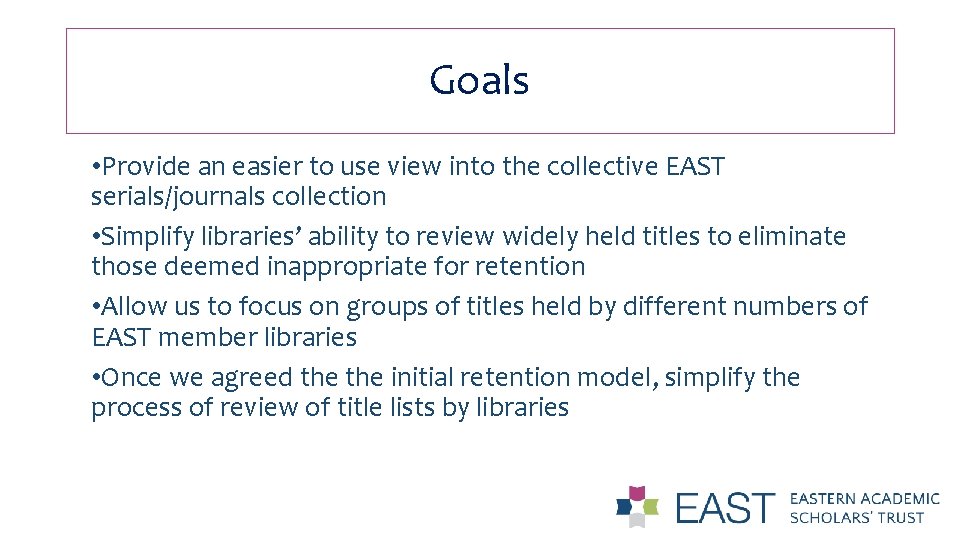 Goals

• Provide an easier to use view into the collective EAST serials/journals collection

• Simplify libraries' ability to review widely held titles to eliminate those deemed inappropriate for retention

• Allow us to focus on groups of titles held by different numbers of EAST member libraries

• Once we agreed the the initial retention model, simplify the process of review of title lists by libraries

EAST EASTERN ACADEMIC SCHOLARS' TRUST